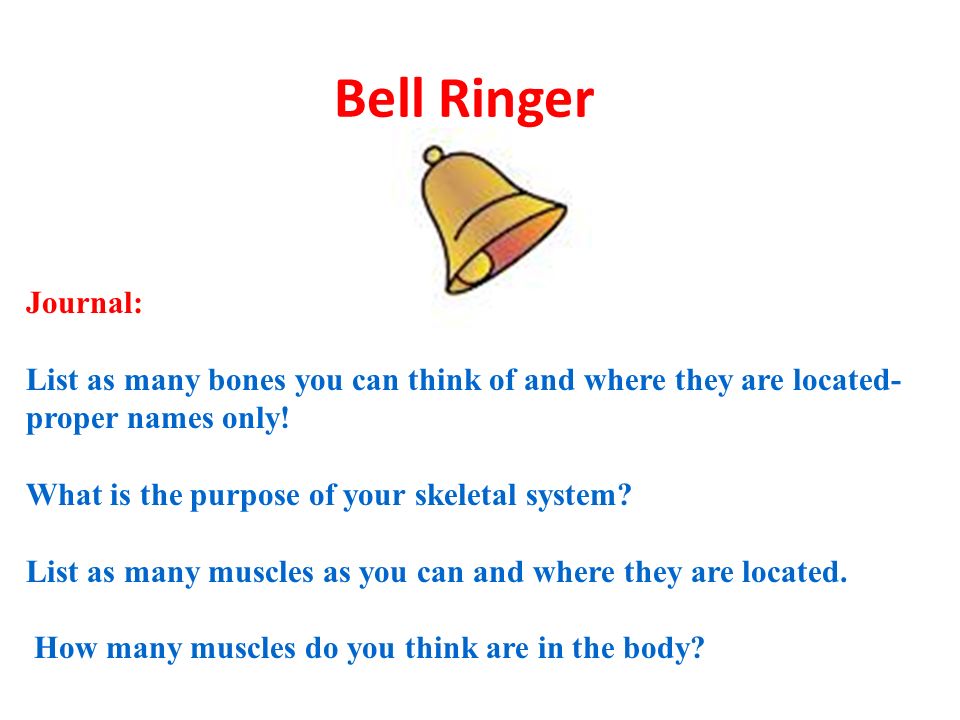 Bell Ringer

Journal:

List as many bones you can think of and where they are located- proper names only!

What is the purpose of your skeletal system?

List as many muscles as you can and where they are located.

How many muscles do you think are in the body?